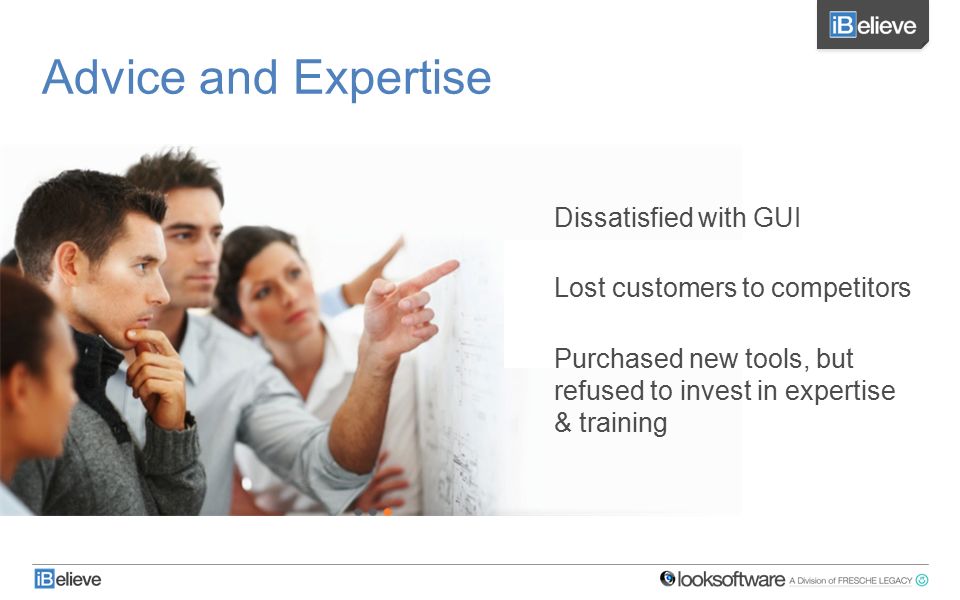 iBelieve

Advice and Expertise

Dissatisfied with GUI

Lost customers to competitors

Purchased new tools, but refused to invest in expertise & training

iBelieve

looksoftware A Division of FRESCHE LEGACY